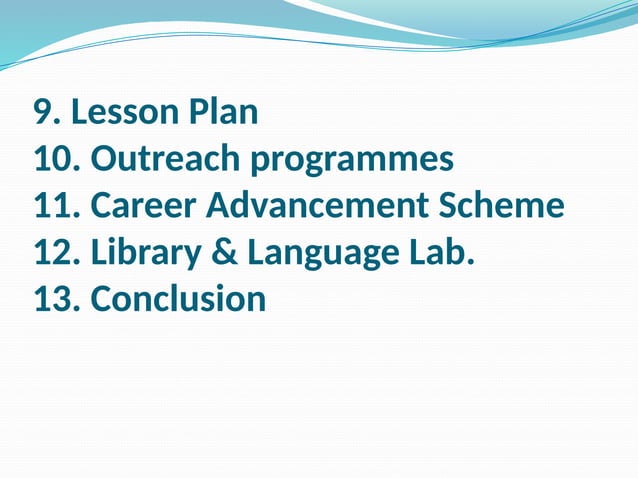 9. Lesson Plan
10. Outreach programmes
11. Career Advancement Scheme
12. Library & Language Lab.
13. Conclusion